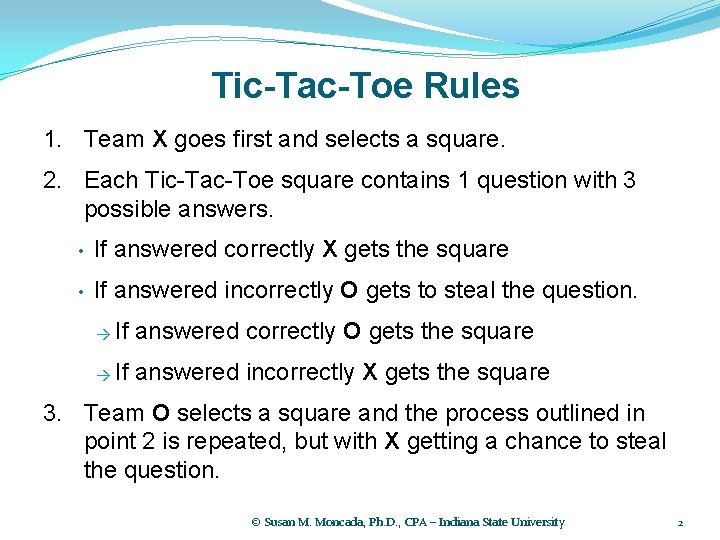 Tic-Tac-Toe Rules

1. Team X goes first and selects a square.

2. Each Tic-Tac-Toe square contains 1 question with 3 possible answers.

• If answered correctly X gets the square

• If answered incorrectly O gets to steal the question.

→ If answered correctly O gets the square

→ If answered incorrectly X gets the square

3. Team O selects a square and the process outlined in point 2 is repeated, but with X getting a chance to steal the question.

© Susan M. Moncada, Ph.D., CPA – Indiana State University

2